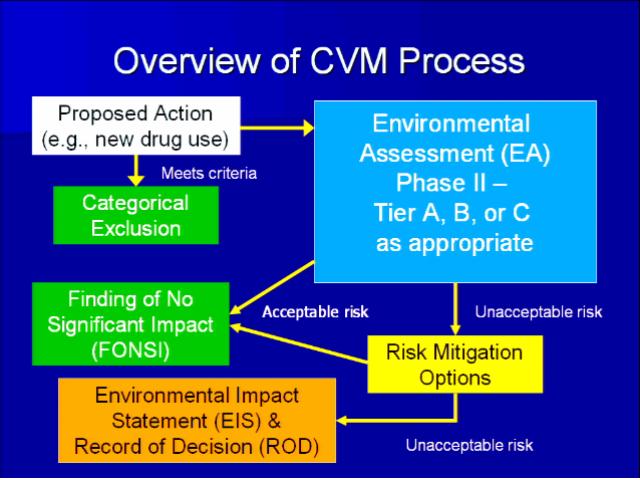 Overview of CVM Process

Proposed Action (e.g., new drug use)

Environmental Assessment (EA) Phase II – Tier A, B, or C as appropriate

Meets criteria

Categorical Exclusion

Finding of No Significant Impact (FONSI)

Acceptable risk

Unacceptable risk

Risk Mitigation Options

Environmental Impact Statement (EIS) & Record of Decision (ROD)

Unacceptable risk